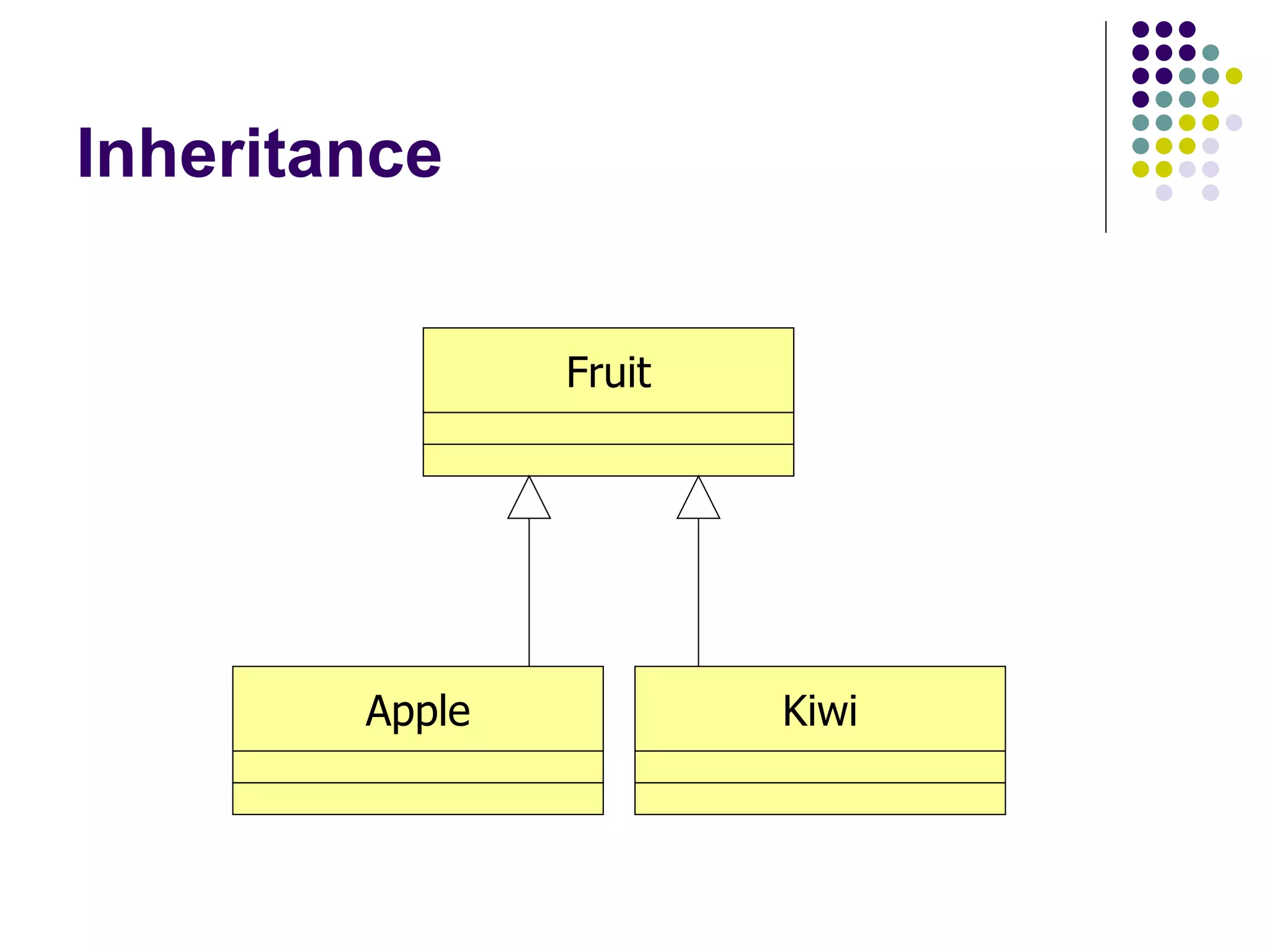 Inheritance

Fruit

Apple

Kiwi